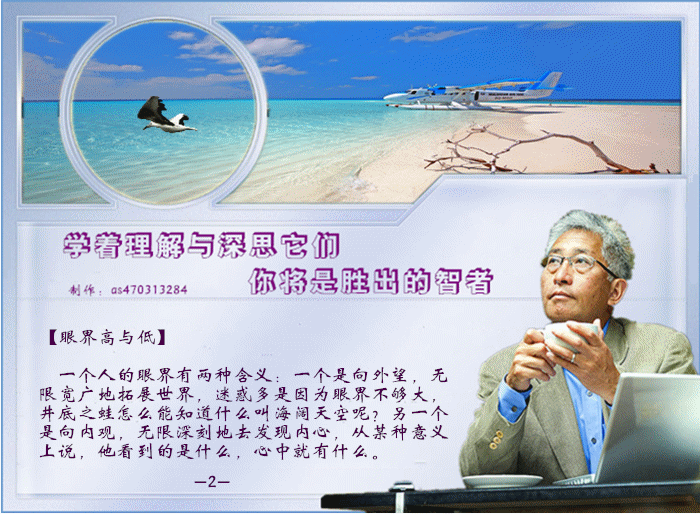 学着理解与深思它们

你将是胜出的智者

制作：as470313284

【眼界高与低】

一个人的眼界有两种含义：一个是向外望，无限宽广地拓展世界，迷惑多是因为眼界不够大，井底之蛙怎么能知道什么叫海阔天空呢？另一个是向内观，无限深刻地去发现内心，从某种意义上说，他看到的是什么，心中就有什么。

—2—